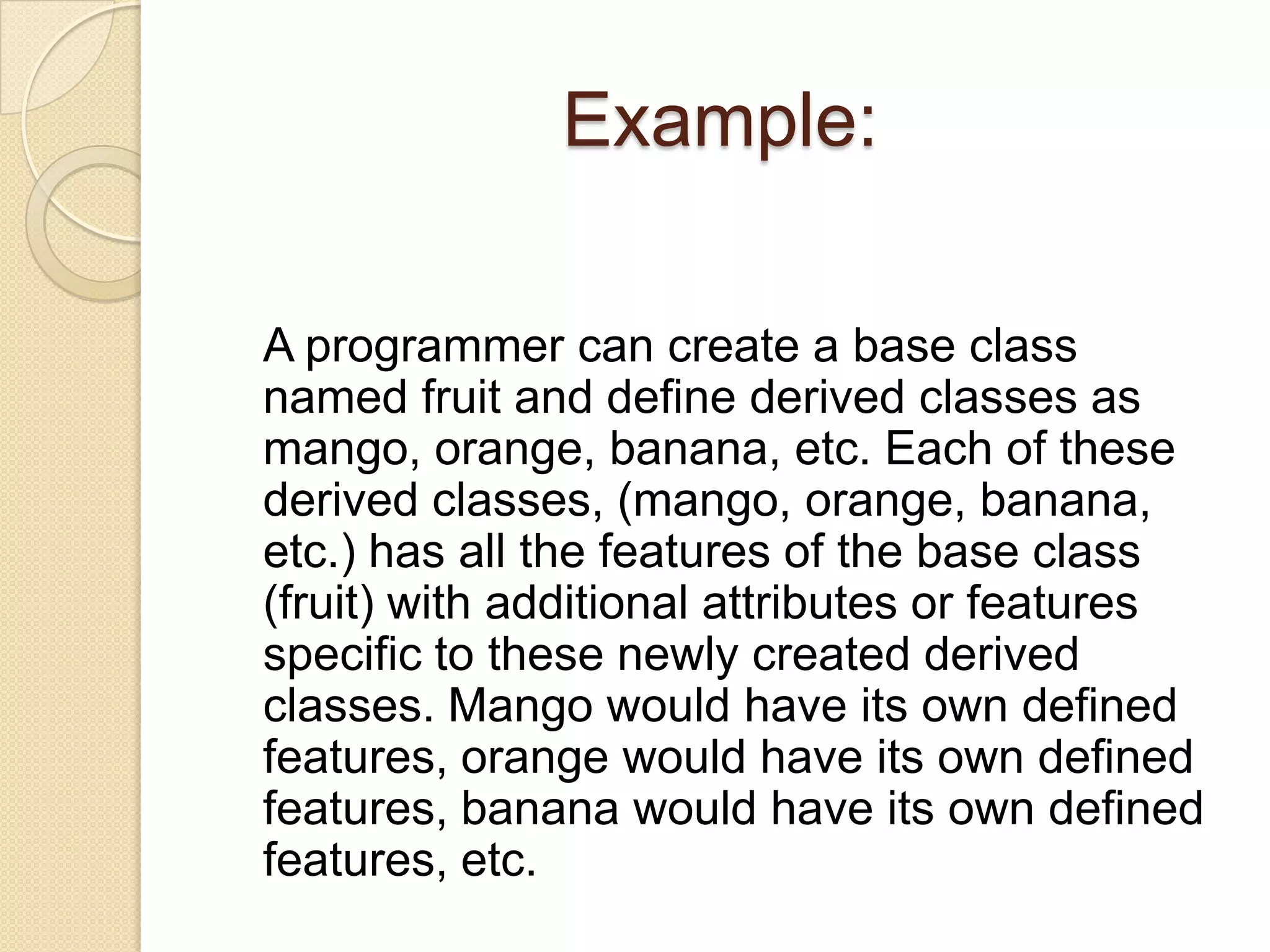 Example:

A programmer can create a base class named fruit and define derived classes as mango, orange, banana, etc. Each of these derived classes, (mango, orange, banana, etc.) has all the features of the base class (fruit) with additional attributes or features specific to these newly created derived classes. Mango would have its own defined features, orange would have its own defined features, banana would have its own defined features, etc.